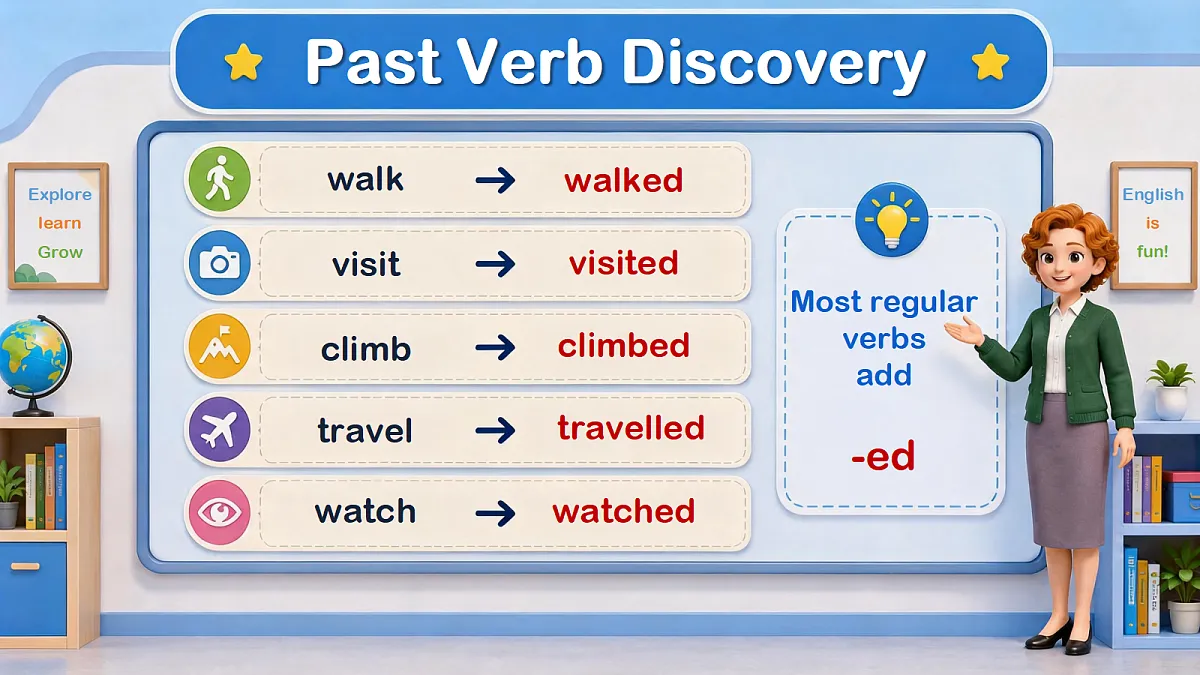 Past Verb Discovery

Explore
learn
Grow

walk → walked
visit → visited
climb → climbed
travel → travelled
watch → watched

Most regular verbs add

-ed

English is fun!